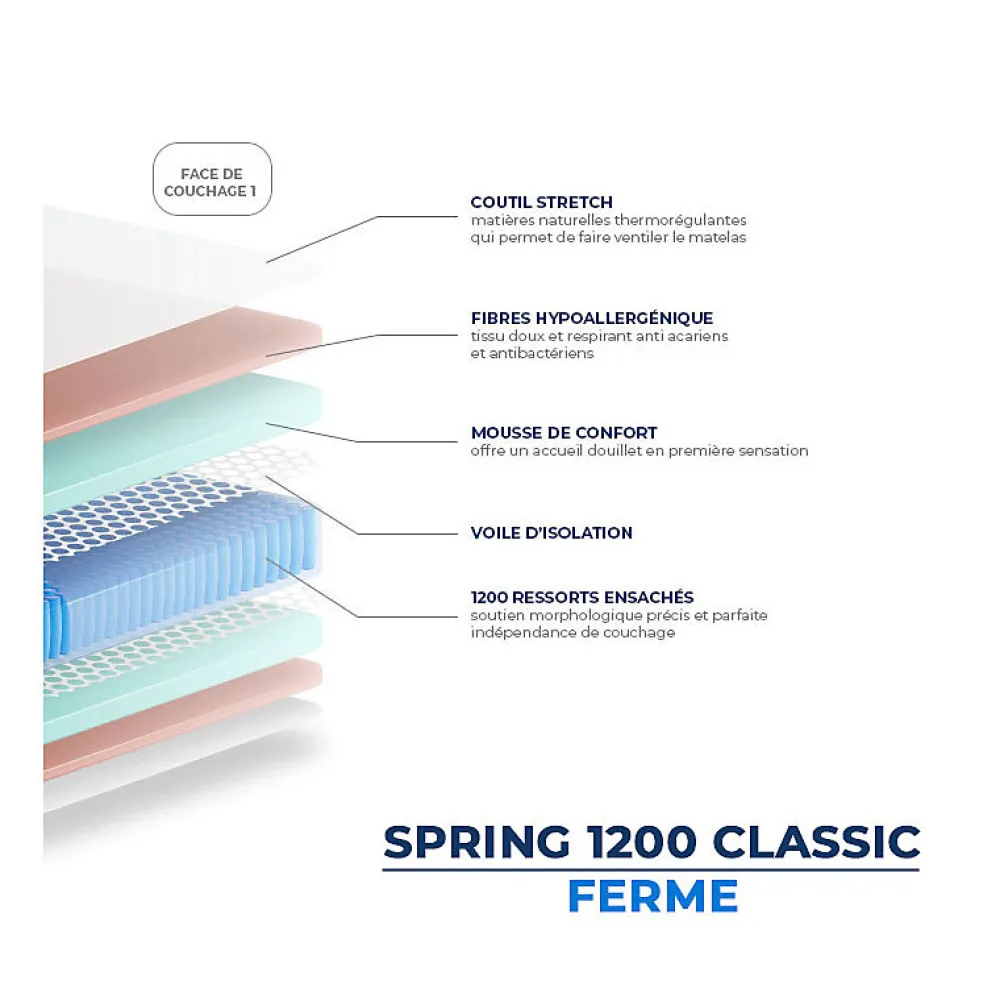 FACE DE COUCHAGE 1

COUTIL STRETCH
matières naturelles thermorégulantes qui permet de faire ventiler le matelas

FIBRES HYPOALLERGÉNIQUE
tissu doux et respirant anti acariens et antibactériens

MOUSSE DE CONFORT
offre un accueil douillet en première sensation

VOILE D'ISOLATION

1200 RESSORTS ENSACHÉS
soutien morphologique précis et parfaite indépendance de couchage

SPRING 1200 CLASSIC
FERME